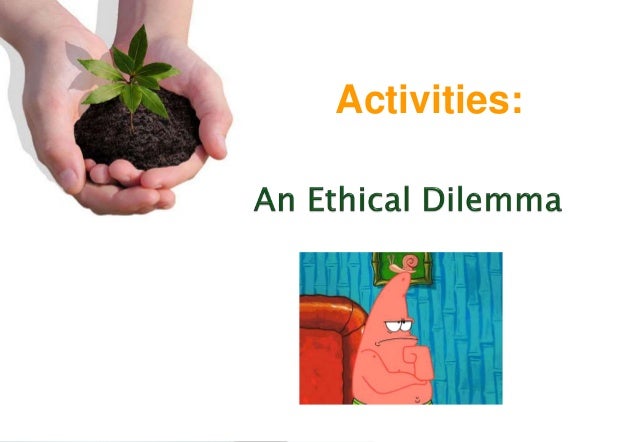 Activities:

An Ethical Dilemma